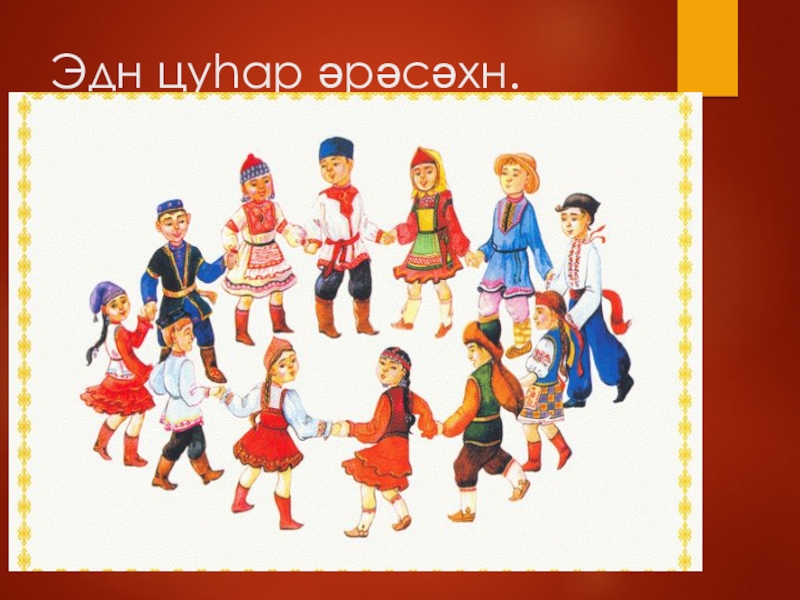 Эдн цуһар әрәсәхн.